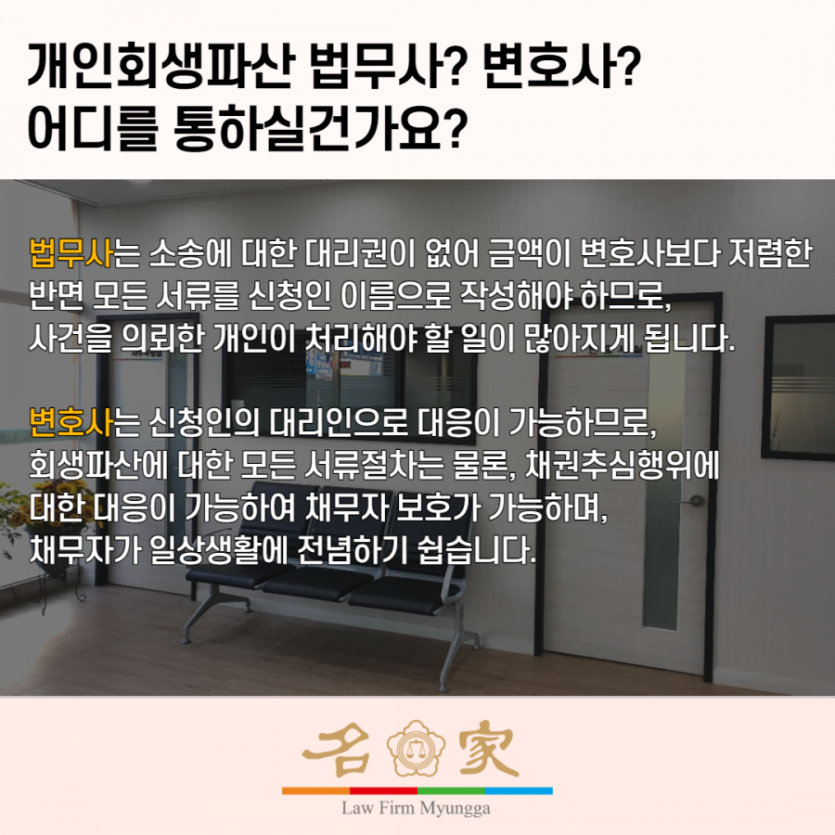 개인회생파산 법무사? 변호사?
어디를 통하실건가요?

법무사는 소송에 대한 대리권이 없어 금액이 변호사보다 저렴한 반면 모든 서류를 신청인 이름으로 작성해야 하므로, 사건을 의뢰한 개인이 처리해야 할 일이 많아지게 됩니다.

변호사는 신청인의 대리인으로 대응이 가능하므로, 회생파산에 대한 모든 서류절차는 물론, 채권추심행위에 대한 대응이 가능하여 채무자 보호가 가능하며, 채무자가 일상생활에 전념하기 쉽습니다.

名家
Law Firm Myungga